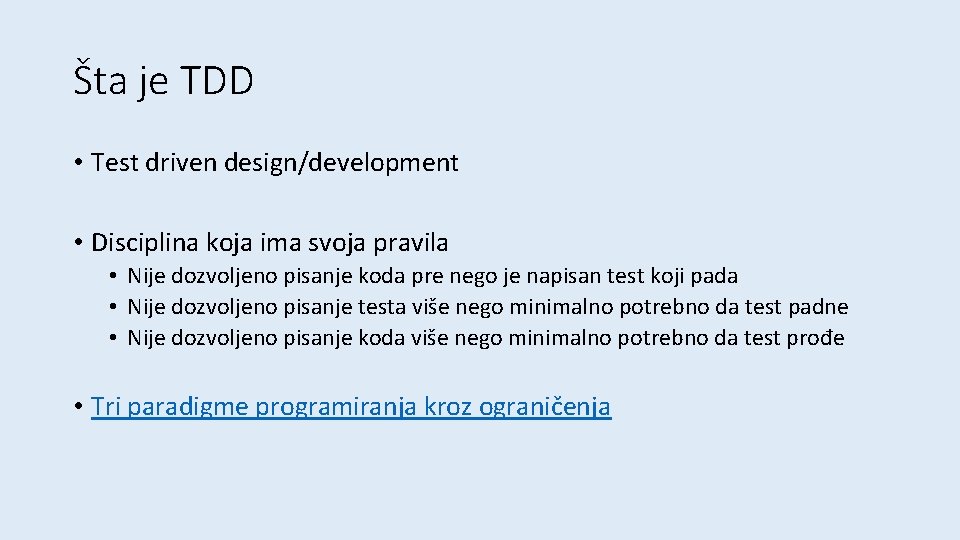 Šta je TDD

• Test driven design/development

• Disciplina koja ima svoja pravila
  • Nije dozvoljeno pisanje koda pre nego je napisan test koji pada
  • Nije dozvoljeno pisanje testa više nego minimalno potrebno da test padne
  • Nije dozvoljeno pisanje koda više nego minimalno potrebno da test prođe

• Tri paradigme programiranja kroz ograničenja